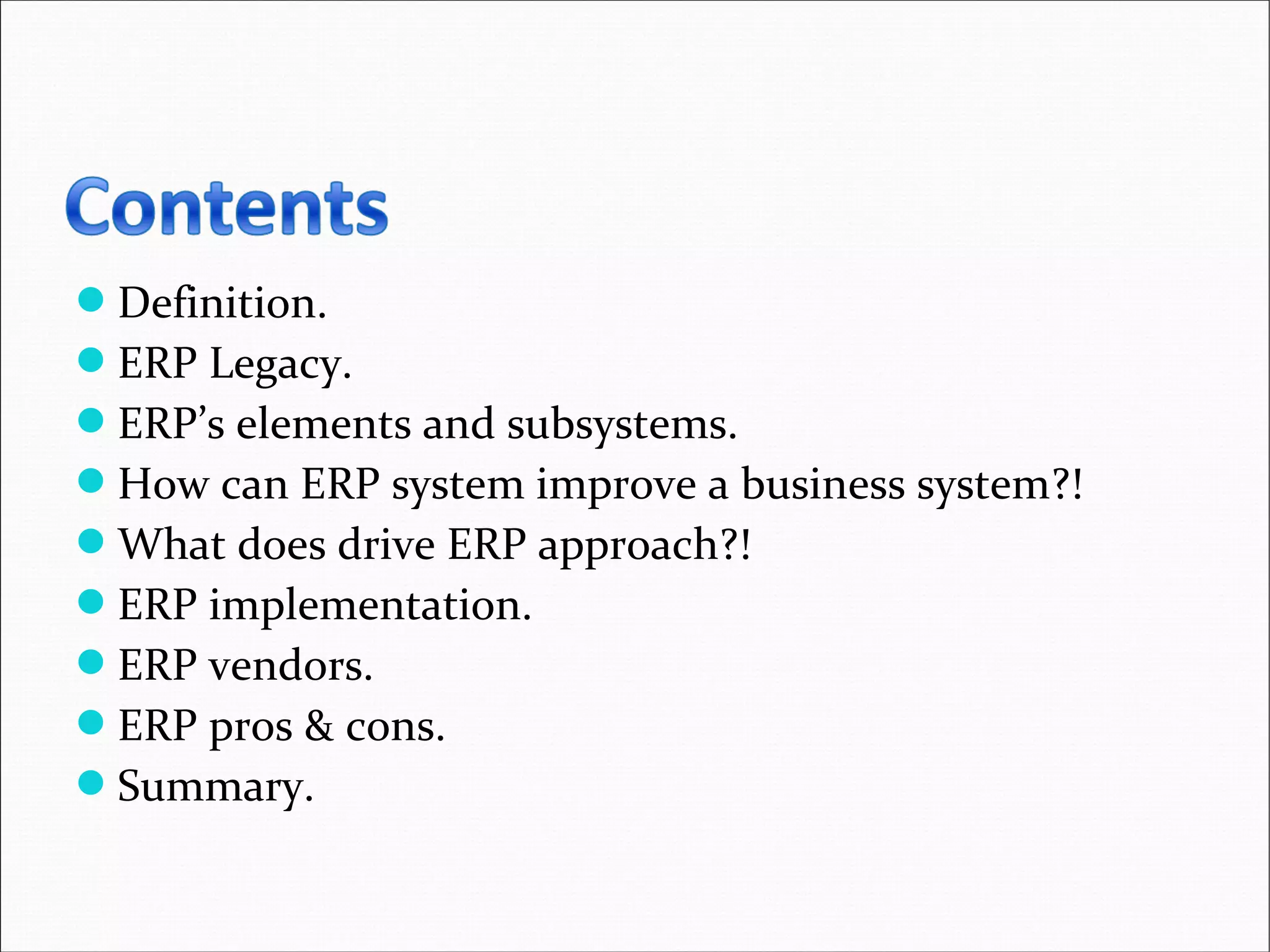 Contents

- Definition.
- ERP Legacy.
- ERP’s elements and subsystems.
- How can ERP system improve a business system?!
- What does drive ERP approach?!
- ERP implementation.
- ERP vendors.
- ERP pros & cons.
- Summary.